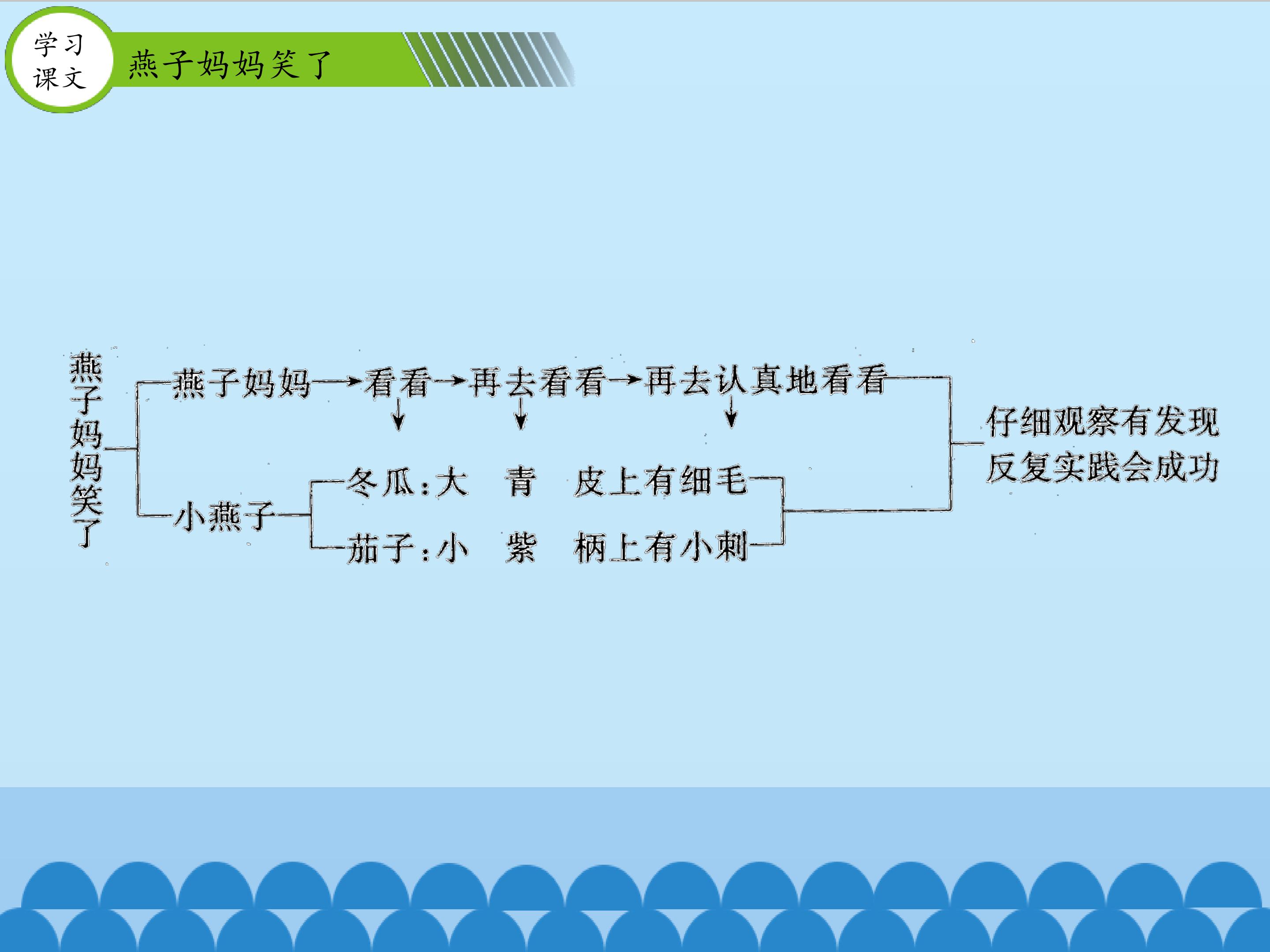 学习课文

燕子妈妈笑了

燕子妈妈笑了

燕子妈妈 → 看看 → 再去看看 → 再去认真地看看

小燕子

冬瓜：大 青 皮上有细毛

茄子：小 紫 柄上有小刺

仔细观察有发现
反复实践会成功